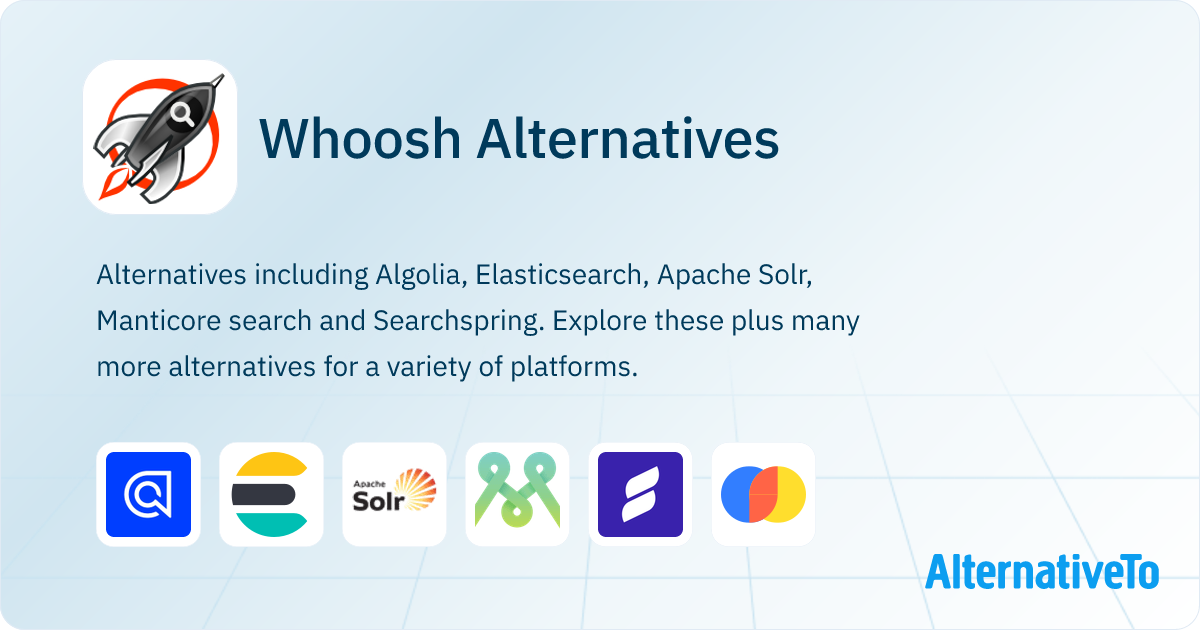 Whoosh Alternatives

Alternatives including Algolia, Elasticsearch, Apache Solr, Manticore search and Searchspring. Explore these plus many more alternatives for a variety of platforms.

Apache Solr

AlternativeTo